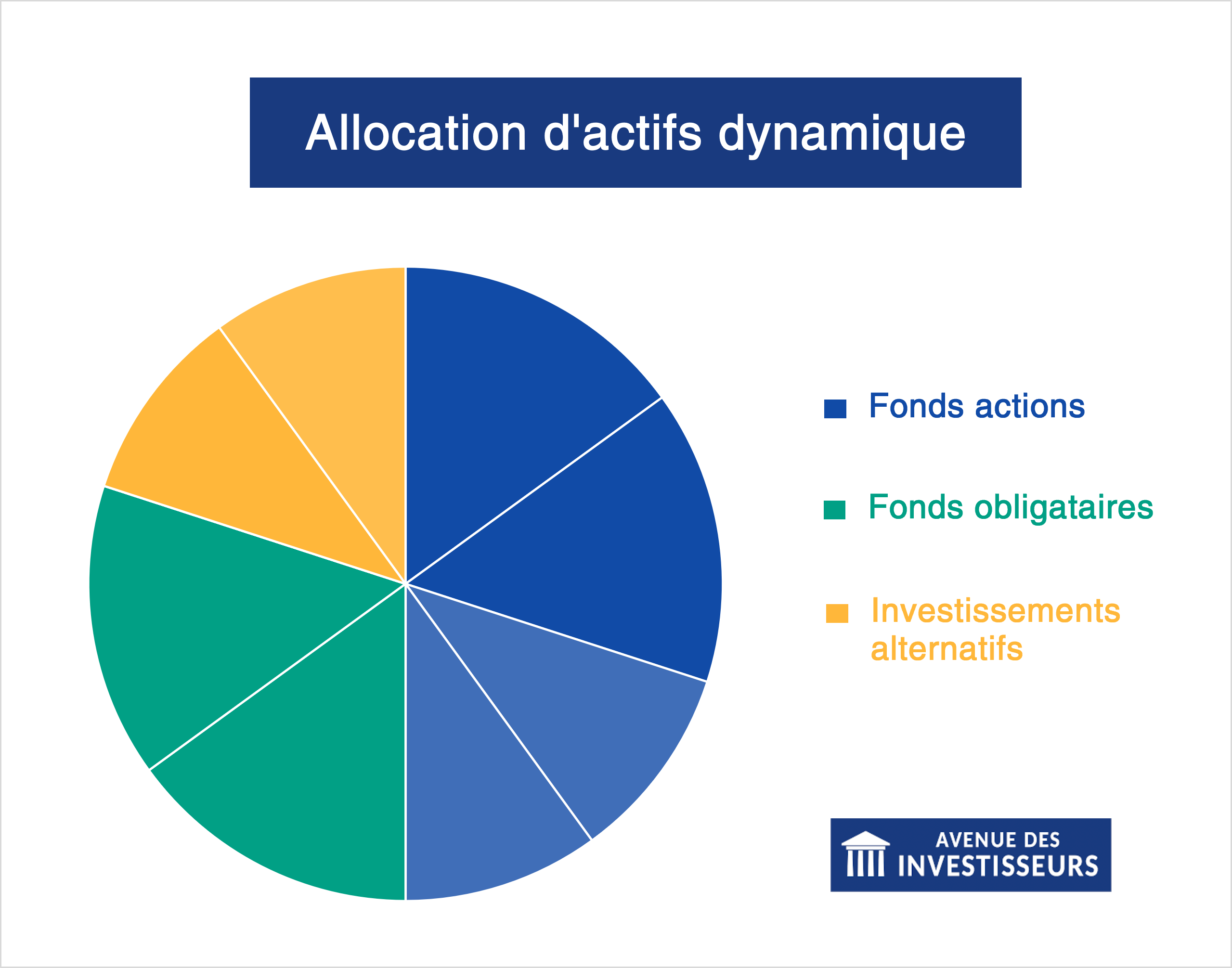 Allocation d'actifs dynamique

Fonds actions

Fonds obligataires

Investissements alternatifs

AVENUE DES INVESTISSEURS